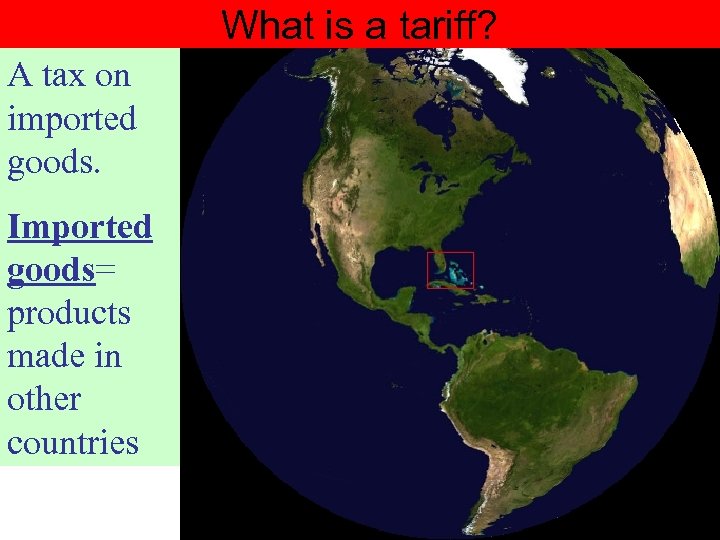 What is a tariff?

A tax on imported goods.

Imported goods= products made in other countries